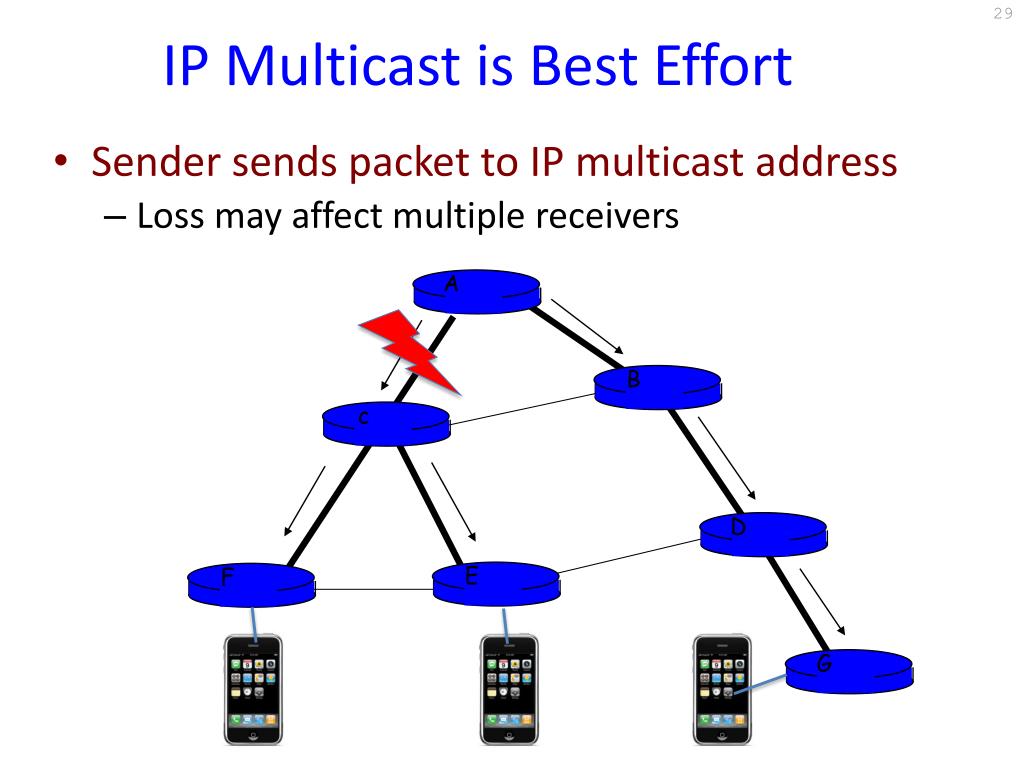 29

IP Multicast is Best Effort

• Sender sends packet to IP multicast address
– Loss may affect multiple receivers

A

B

C

D

F

E

G